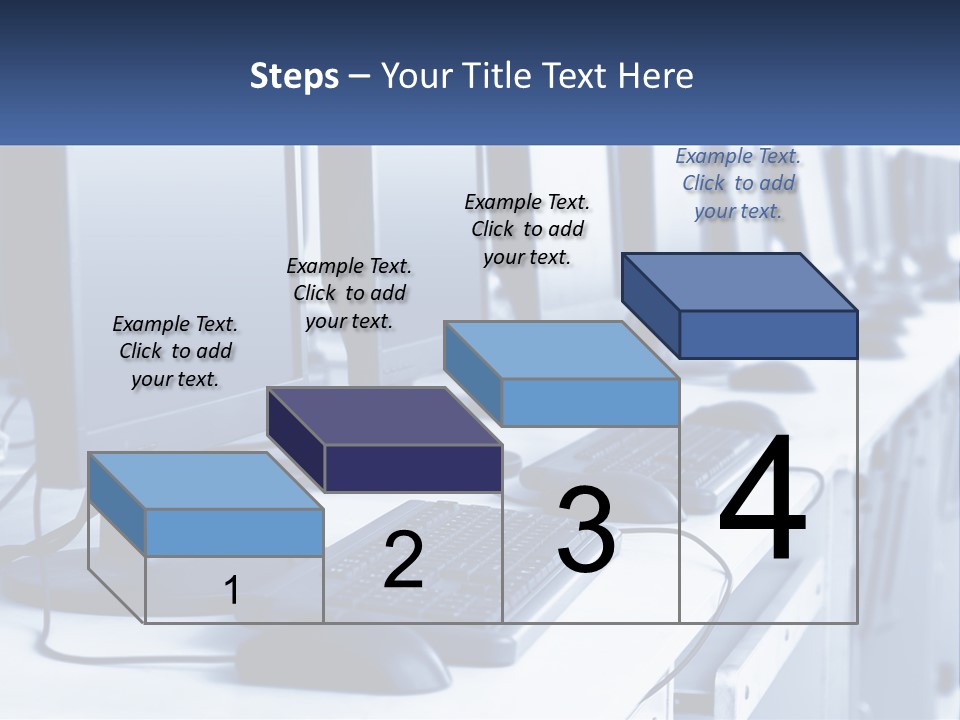 Steps – Your Title Text Here

Example Text. Click to add your text.

Example Text. Click to add your text.

Example Text. Click to add your text.

Example Text. Click to add your text.

1

2

3

4